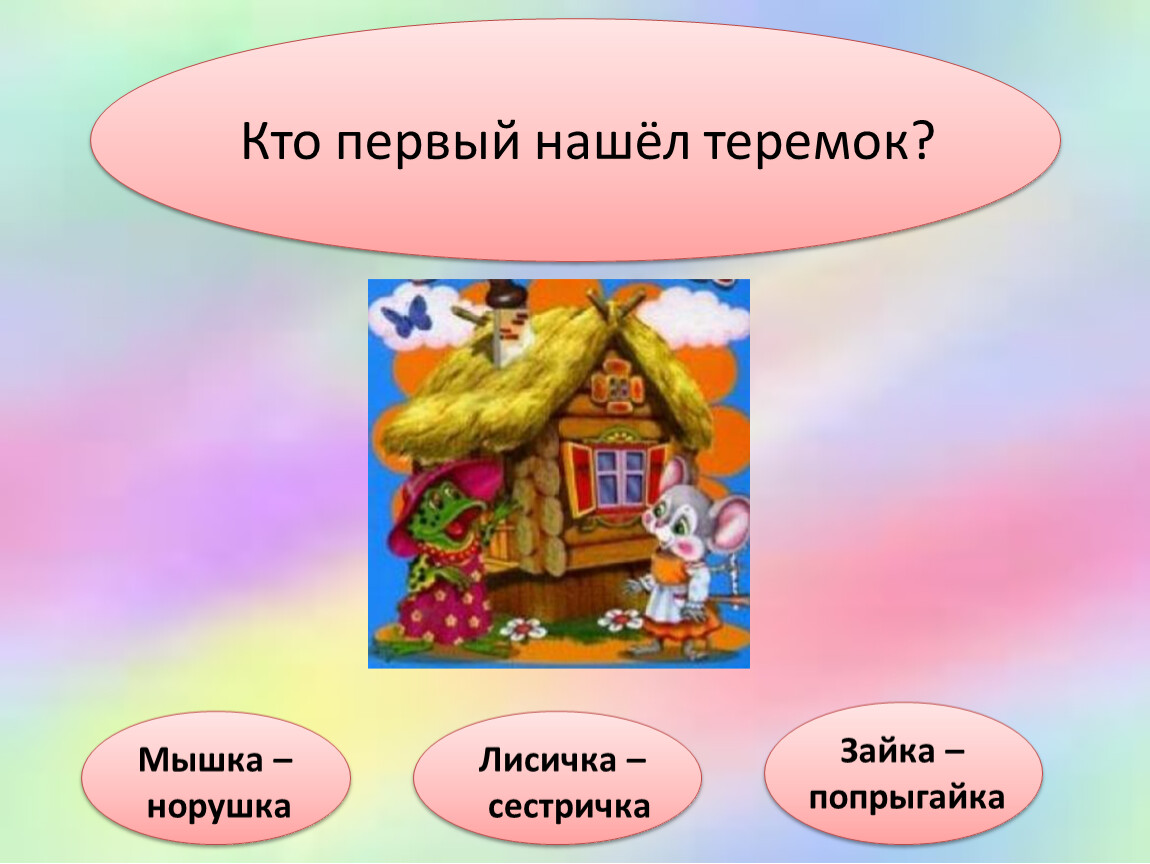 Кто первый нашёл теремок?

Мышка – норушка

Лисичка – сестричка

Зайка – попрыгайка